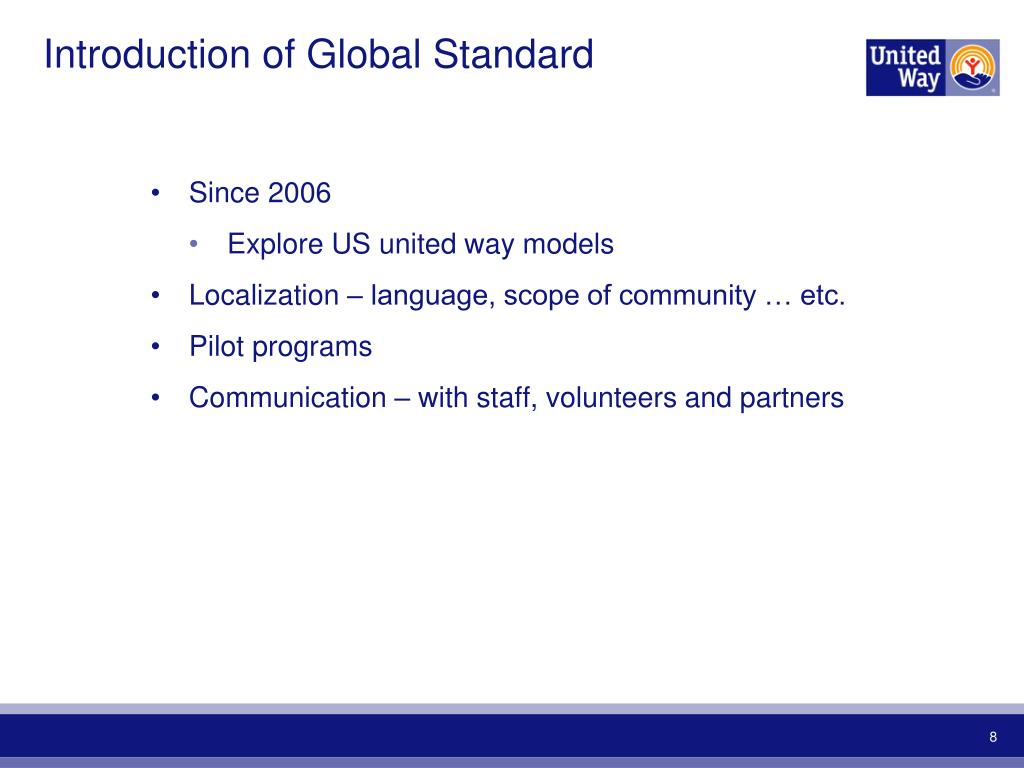 Introduction of Global Standard

United Way

• Since 2006
  • Explore US united way models
• Localization – language, scope of community … etc.
• Pilot programs
• Communication – with staff, volunteers and partners

8